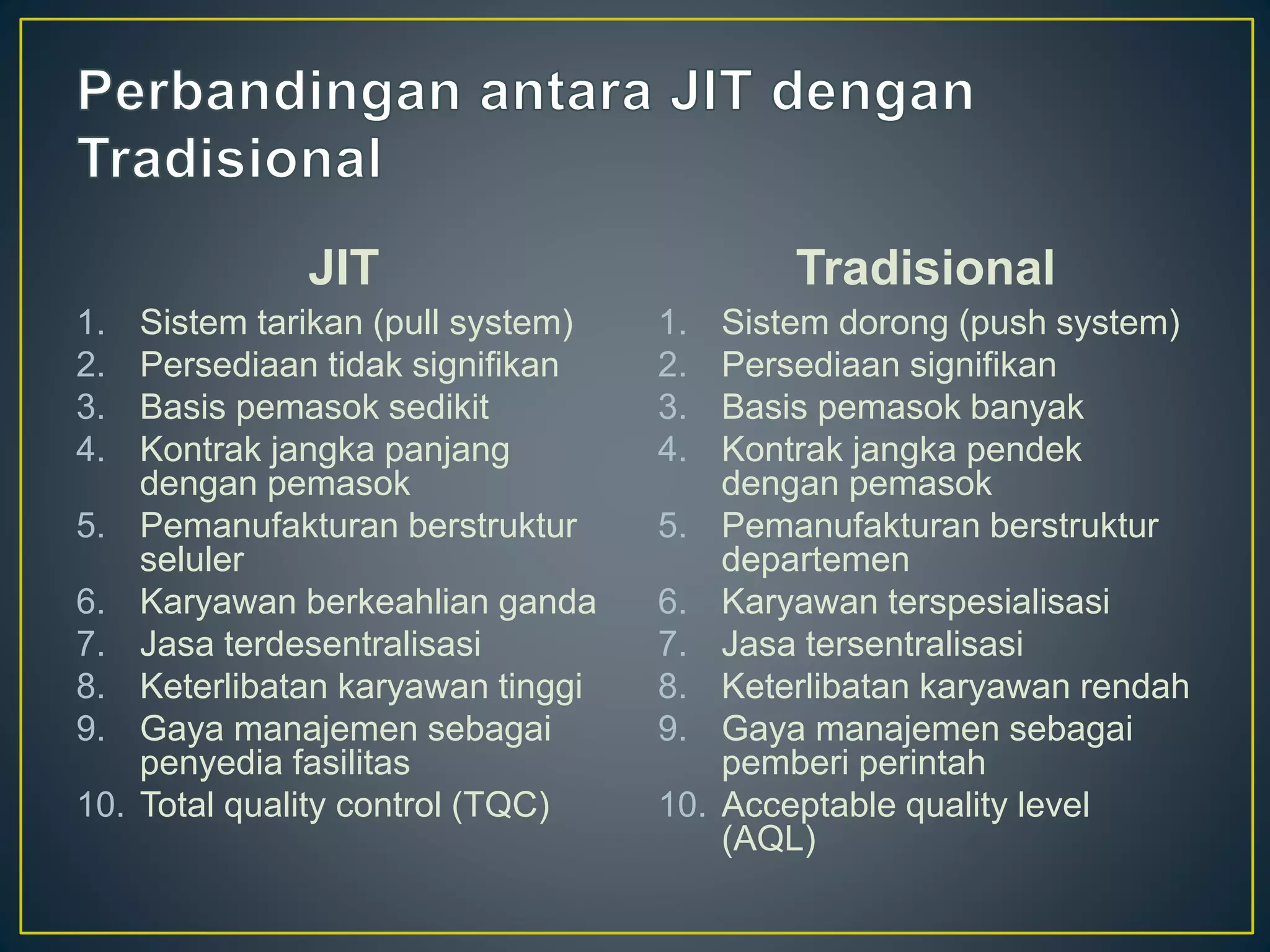 Perbandingan antara JIT dengan Tradisional

JIT

1. Sistem tarikan (pull system)
2. Persediaan tidak signifikan
3. Basis pemasok sedikit
4. Kontrak jangka panjang dengan pemasok
5. Pemanufakturan berstruktur seluler
6. Karyawan berkeahlian ganda
7. Jasa terdesentralisasi
8. Keterlibatan karyawan tinggi
9. Gaya manajemen sebagai penyedia fasilitas
10. Total quality control (TQC)

Tradisional

1. Sistem dorong (push system)
2. Persediaan signifikan
3. Basis pemasok banyak
4. Kontrak jangka pendek dengan pemasok
5. Pemanufakturan berstruktur departemen
6. Karyawan terspesialisasi
7. Jasa tersentralisasi
8. Keterlibatan karyawan rendah
9. Gaya manajemen sebagai pemberi perintah
10. Acceptable quality level (AQL)